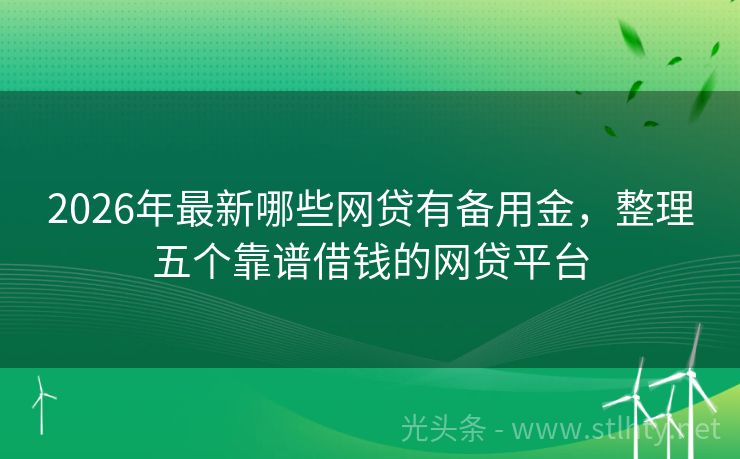 2026年最新哪些网贷有备用金，整理五个靠谱借钱的网贷平台

光头条 - www.stlhty.net